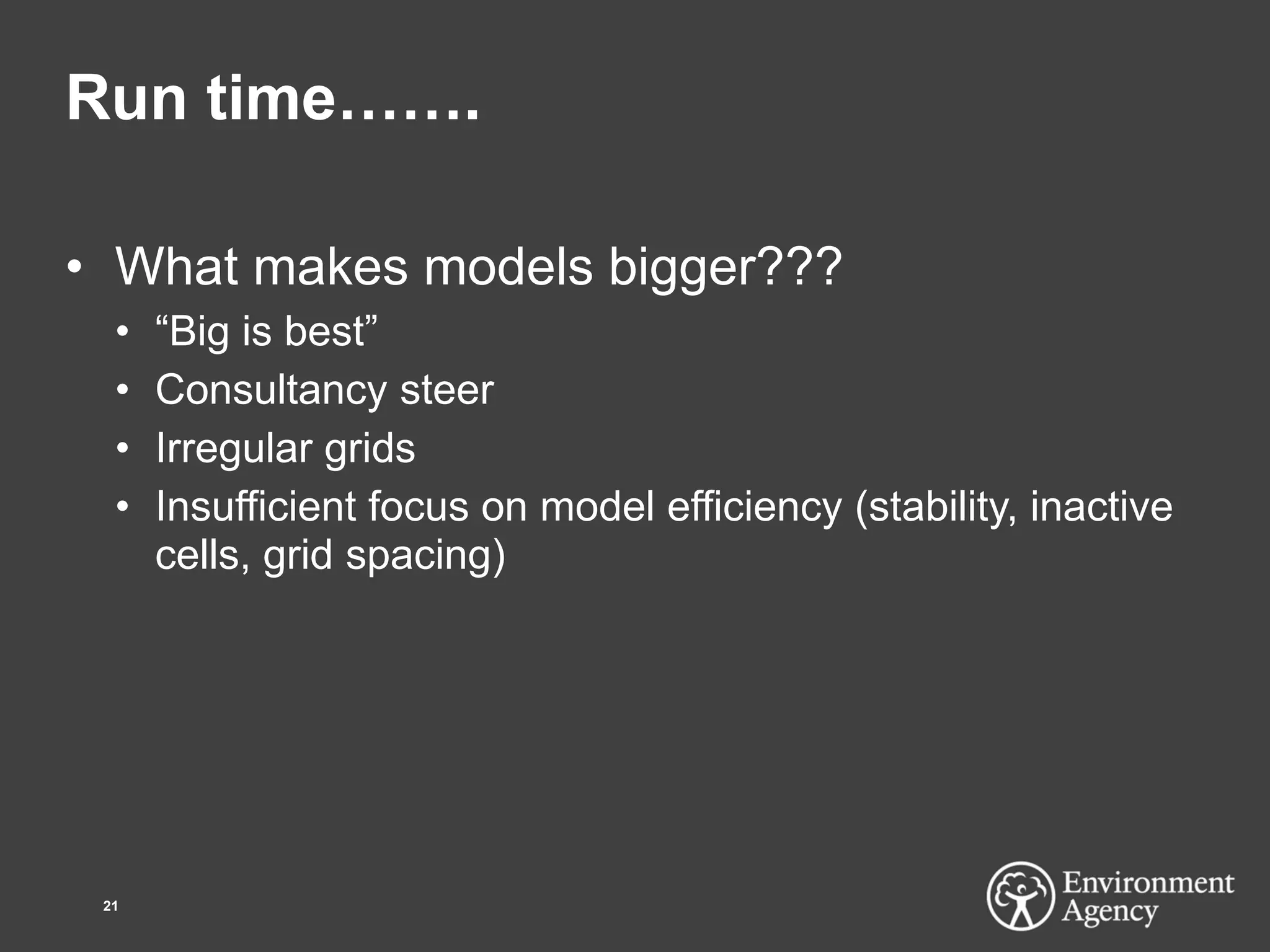 Run time…….

• What makes models bigger???
  • “Big is best”
  • Consultancy steer
  • Irregular grids
  • Insufficient focus on model efficiency (stability, inactive cells, grid spacing)

21

Environment Agency